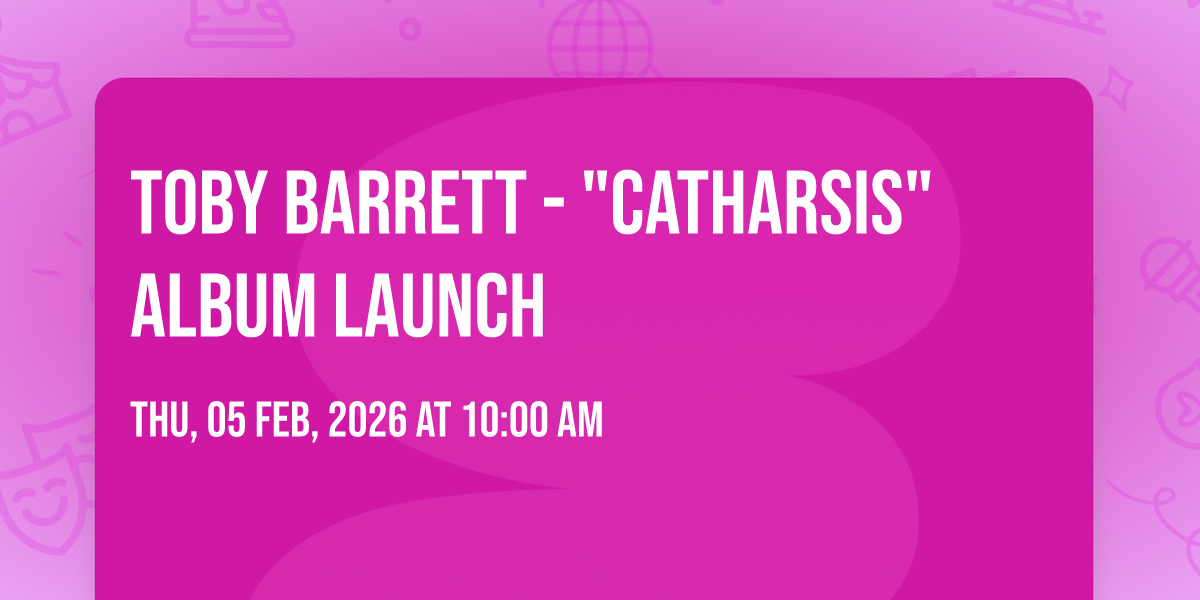 TOBY BARRETT - "CATHARSIS" ALBUM LAUNCH

THU, 05 FEB, 2026 AT 10:00 AM